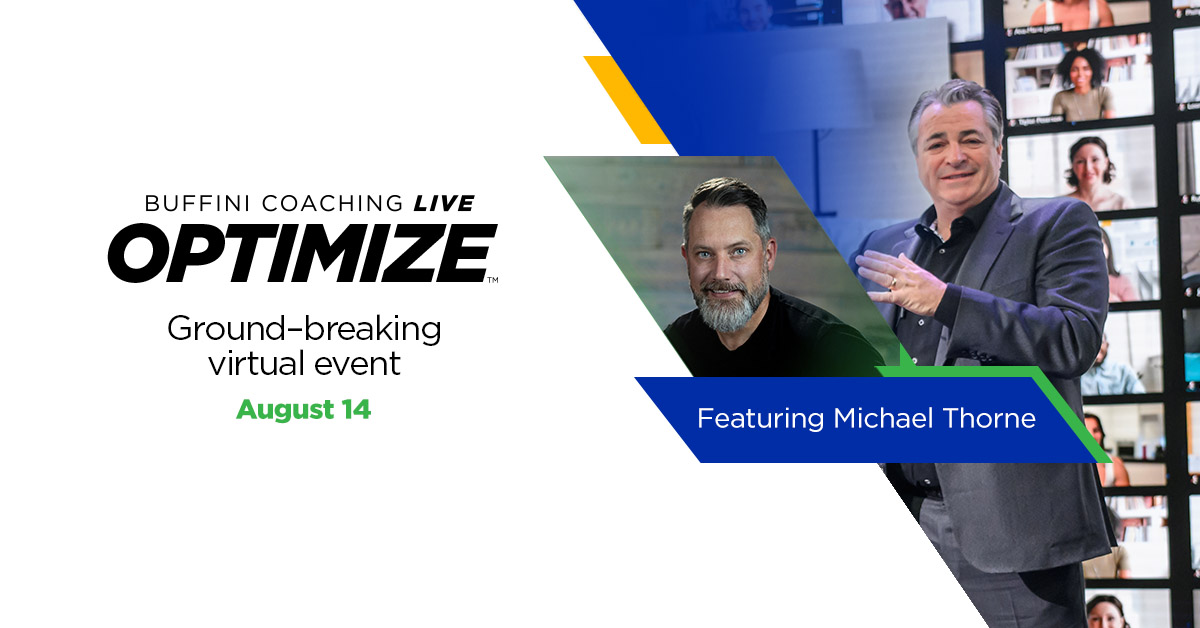 BUFFINI COACHING LIVE
OPTIMIZE™

Ground–breaking virtual event

August 14

Featuring Michael Thorne